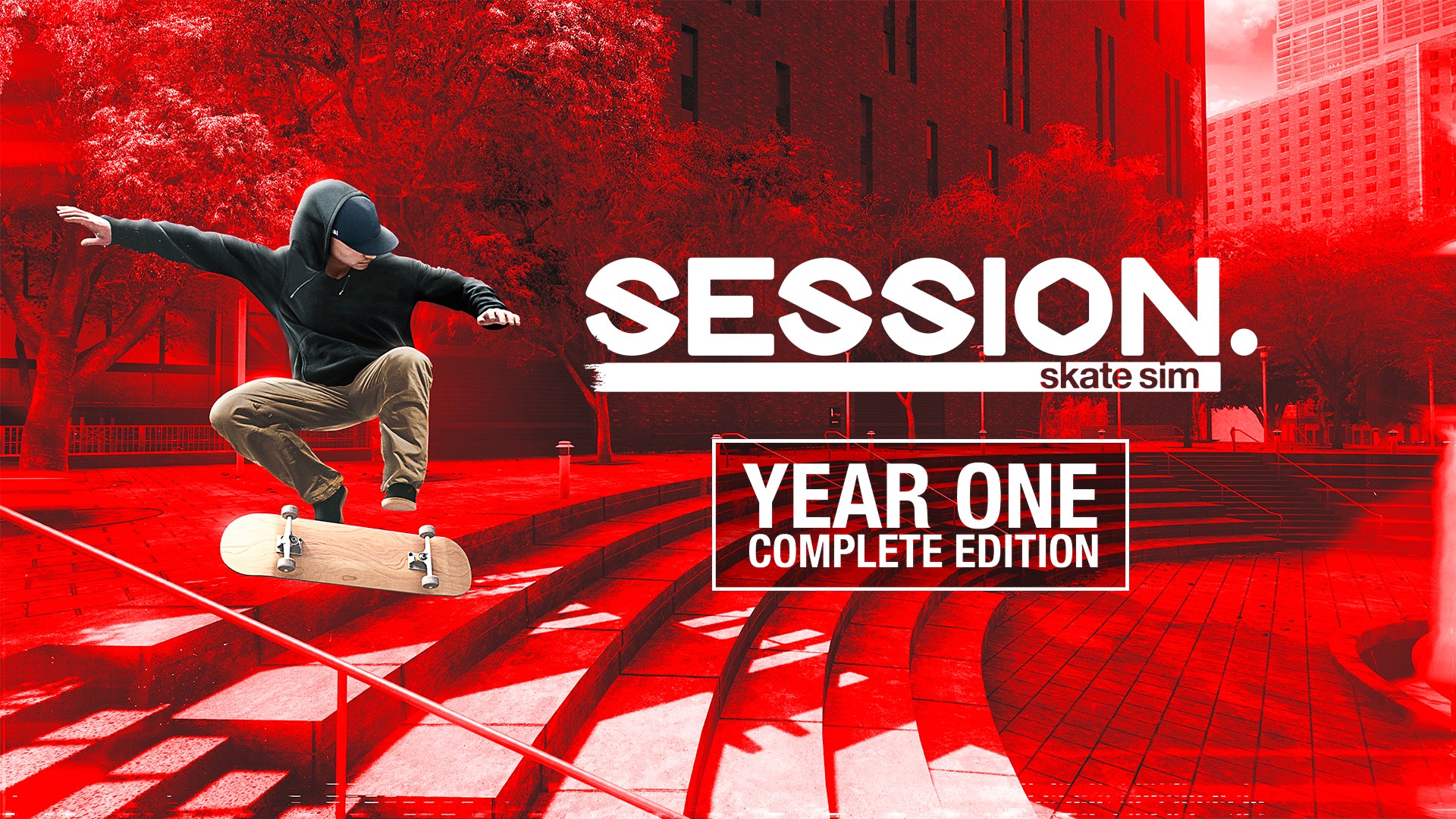 SESSION.
skate sim

YEAR ONE
COMPLETE EDITION